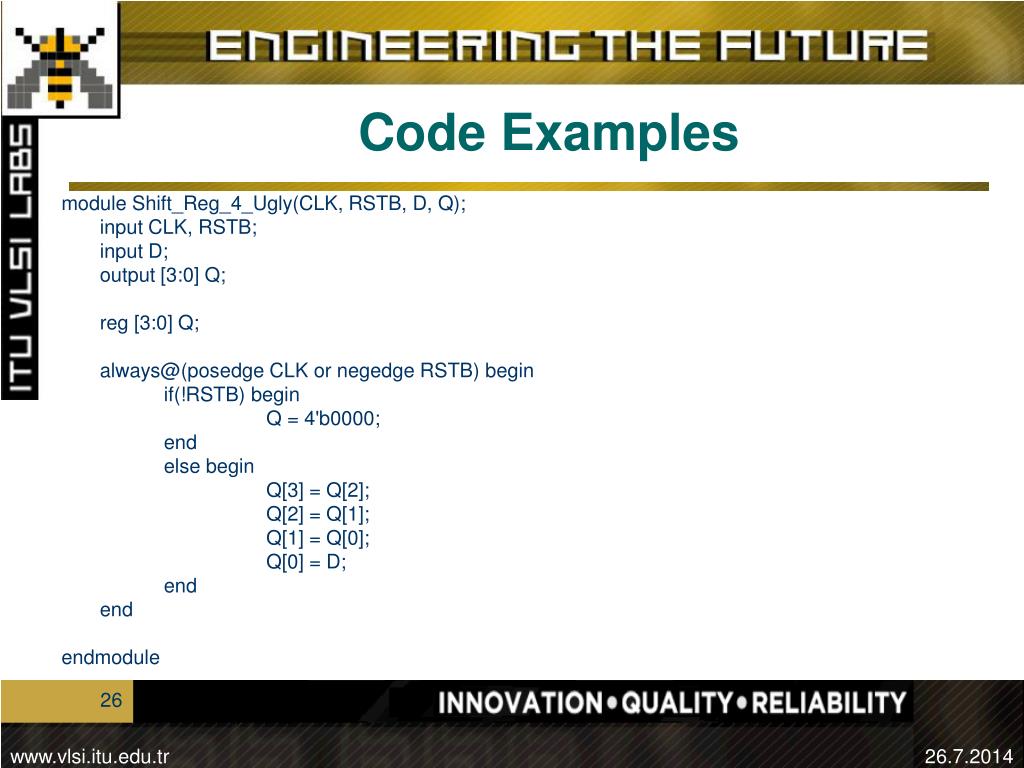 ENGINEERING THE FUTURE

ITU VLSI LABS

Code Examples

module Shift_Reg_4_Ugly(CLK, RSTB, D, Q);
input CLK, RSTB;
input D;
output [3:0] Q;

reg [3:0] Q;

always@(posedge CLK or negedge RSTB) begin
if(!RSTB) begin
Q = 4'b0000;
end
else begin
Q[3] = Q[2];
Q[2] = Q[1];
Q[1] = Q[0];
Q[0] = D;
end
end

endmodule

26

INNOVATION•QUALITY•RELIABILITY

www.vlsi.itu.edu.tr

26.7.2014